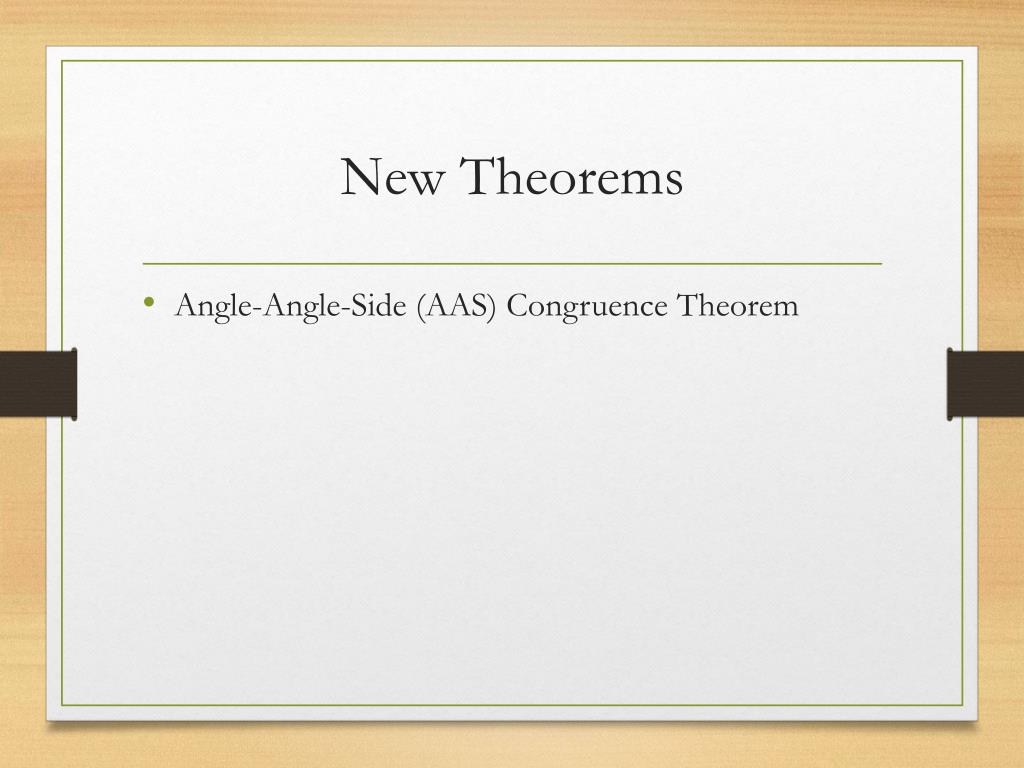 New Theorems

• Angle-Angle-Side (AAS) Congruence Theorem